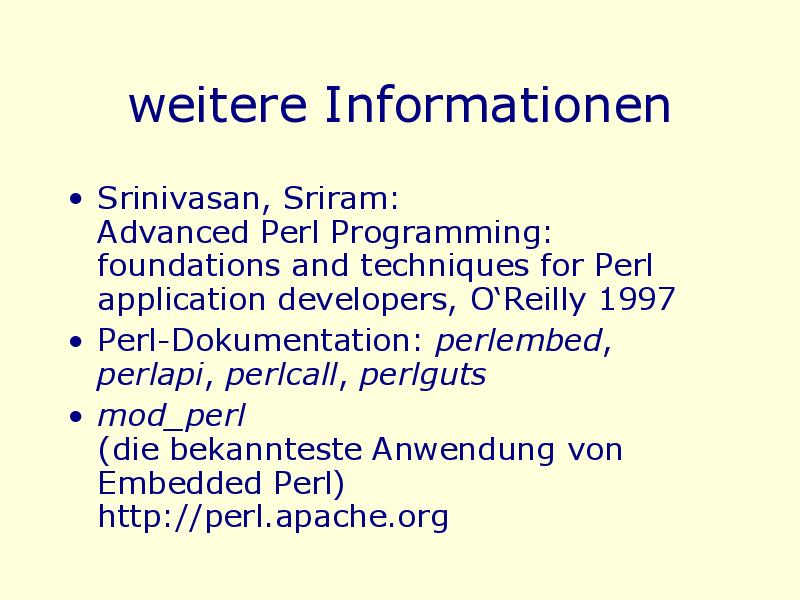 weitere Informationen

• Srinivasan, Sriram:
Advanced Perl Programming: foundations and techniques for Perl application developers, O‘Reilly 1997

• Perl-Dokumentation: perlembed, perlapi, perlcall, perlguts

• mod_perl
(die bekannteste Anwendung von Embedded Perl)
http://perl.apache.org